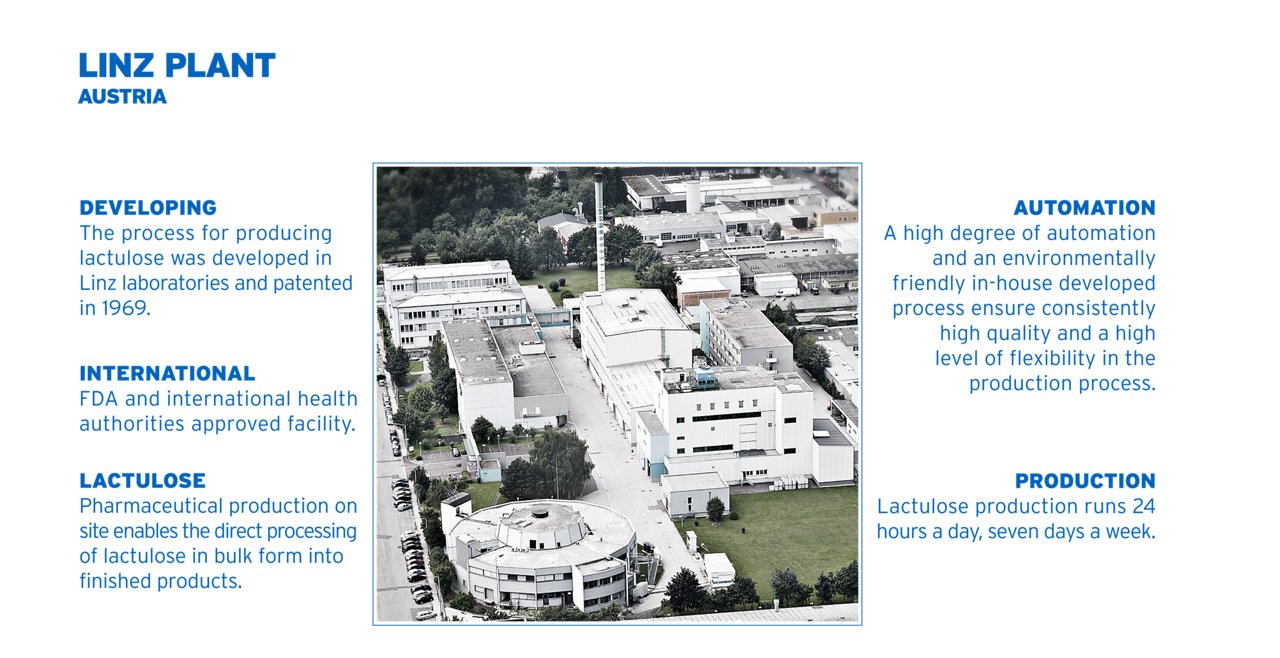 LINZ PLANT
AUSTRIA

DEVELOPING
The process for producing lactulose was developed in Linz laboratories and patented in 1969.

INTERNATIONAL
FDA and international health authorities approved facility.

LACTULOSE
Pharmaceutical production on site enables the direct processing of lactulose in bulk form into finished products.

AUTOMATION
A high degree of automation and an environmentally friendly in-house developed process ensure consistently high quality and a high level of flexibility in the production process.

PRODUCTION
Lactulose production runs 24 hours a day, seven days a week.